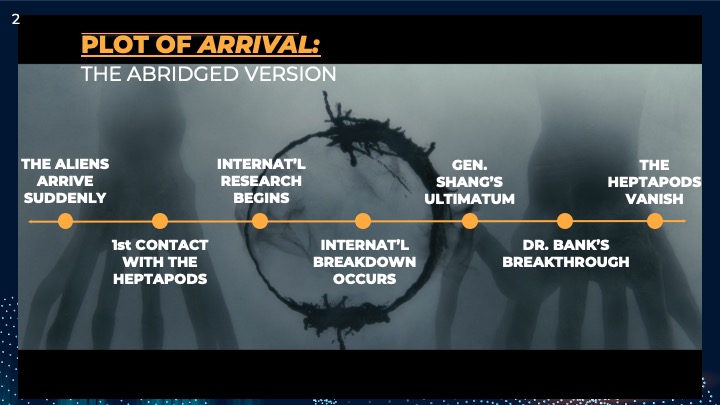 2

PLOT OF ARRIVAL:

THE ABRIDGED VERSION

THE ALIENS ARRIVE SUDDENLY

1st CONTACT WITH THE HEPTAPODS

INTERNAT'L RESEARCH BEGINS

INTERNAT'L BREAKDOWN OCCURS

GEN. SHANG'S ULTIMATUM

DR. BANK'S BREAKTHROUGH

THE HEPTAPODS VANISH